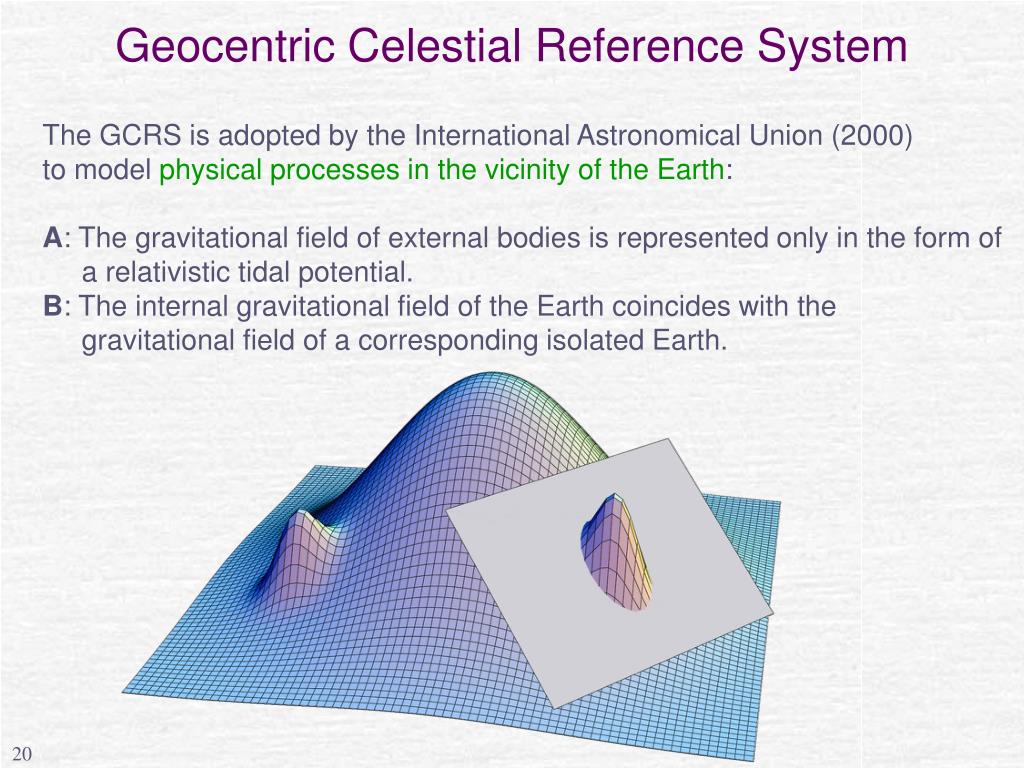 Geocentric Celestial Reference System

The GCRS is adopted by the International Astronomical Union (2000) to model physical processes in the vicinity of the Earth:

A: The gravitational field of external bodies is represented only in the form of a relativistic tidal potential.
B: The internal gravitational field of the Earth coincides with the gravitational field of a corresponding isolated Earth.

20